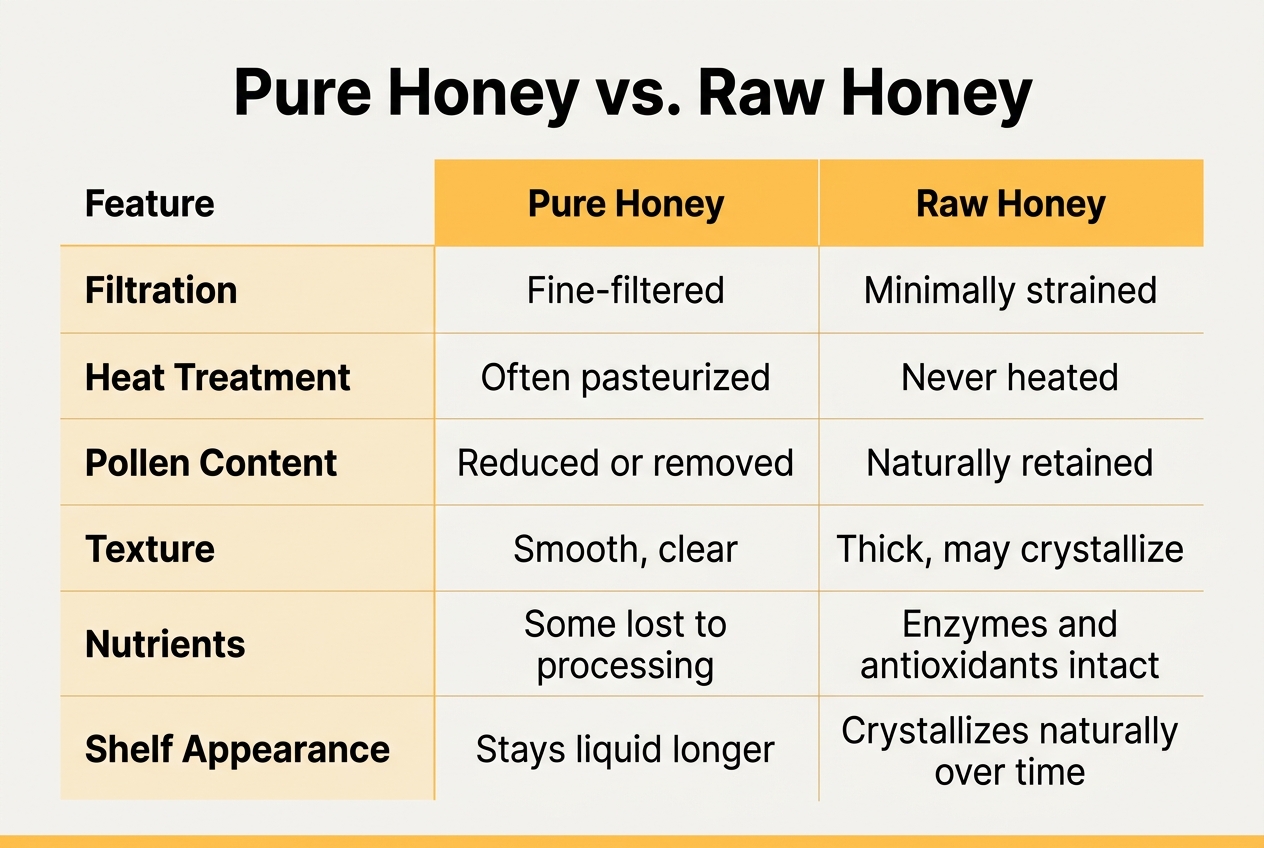 Pure Honey vs. Raw Honey

| Feature | Pure Honey | Raw Honey |
|---|---|---|
| Filtration | Fine-filtered | Minimally strained |
| Heat Treatment | Often pasteurized | Never heated |
| Pollen Content | Reduced or removed | Naturally retained |
| Texture | Smooth, clear | Thick, may crystallize |
| Nutrients | Some lost to processing | Enzymes and antioxidants intact |
| Shelf Appearance | Stays liquid longer | Crystallizes naturally over time |